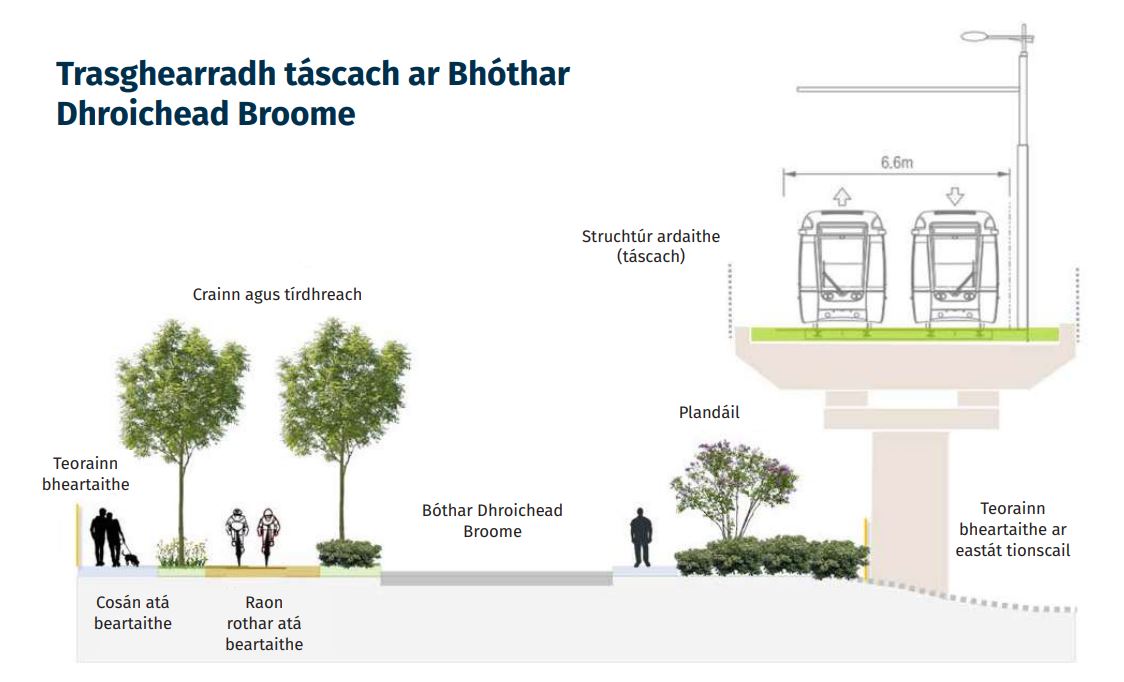 Trasghearradh táscach ar Bhóthar Dhroichead Broome

6.6m

Struchtúr ardaithe (táscach)

Crainn agus tírdhreach

Plandáil

Teorainn bheartaithe

Bóthar Dhroichead Broome

Teorainn bheartaithe ar eastát tionscail

Cosán atá beartaithe

Raon rothar atá beartaithe